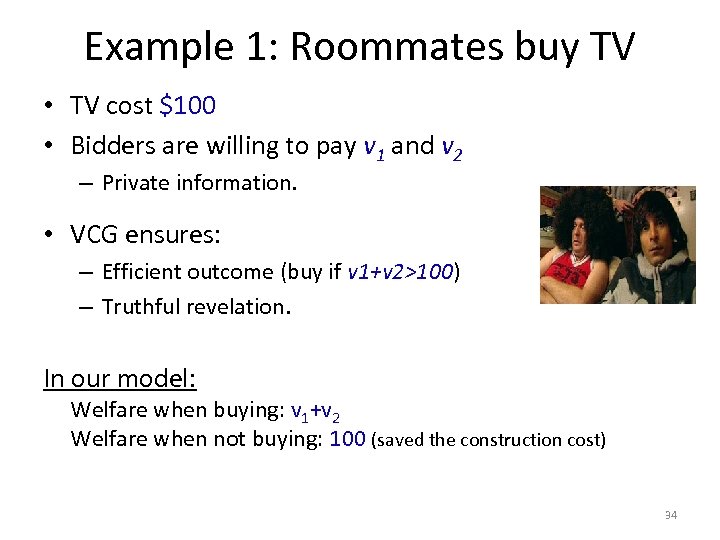 Example 1: Roommates buy TV

• TV cost \$100
• Bidders are willing to pay $v_1$ and $v_2$
– Private information.

• VCG ensures:
– Efficient outcome (buy if $v1+v2>100$)
– Truthful revelation.

In our model:
Welfare when buying: $v_1+v_2$
Welfare when not buying: 100 (saved the construction cost)

34